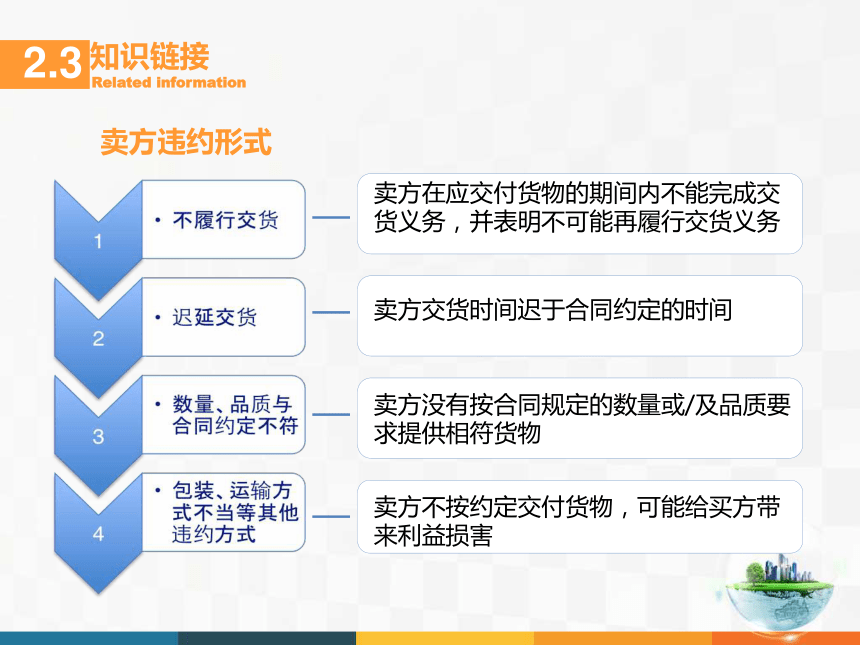 2.3 知识链接
Related information

卖方违约形式

1 • 不履行交货
卖方在应交付货物的期间内不能完成交货义务，并表明不可能再履行交货义务

2 • 迟延交货
卖方交货时间迟于合同约定的时间

3 • 数量、品质与合同约定不符
卖方没有按合同规定的数量或/及品质要求提供相符货物

4 • 包装、运输方式不当等其他违约方式
卖方不按约定交付货物，可能给买方带来利益损害